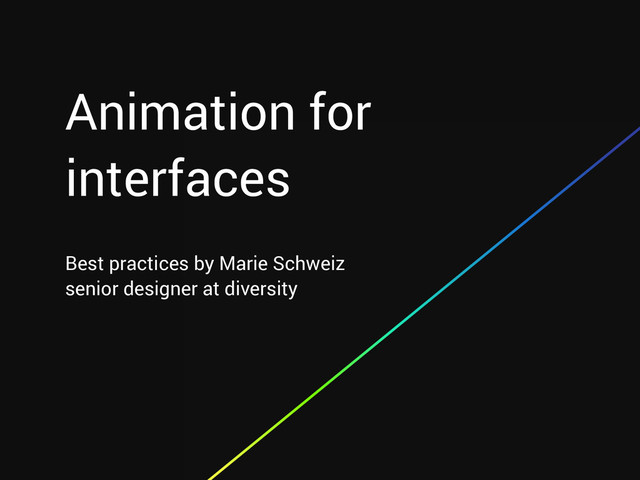 Animation for interfaces

Best practices by Marie Schweiz
senior designer at diversity